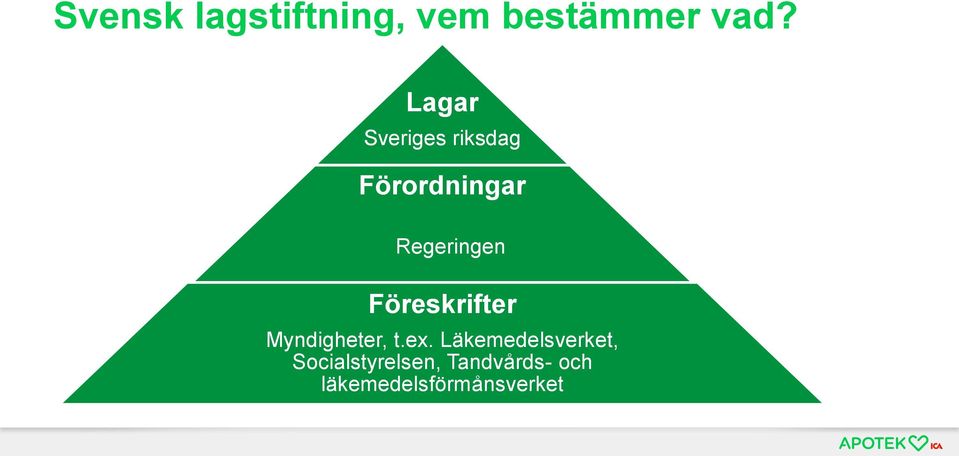 Svensk lagstiftning, vem bestämmer vad?

Lagar
Sveriges riksdag

Förordningar

Regeringen

Föreskrifter

Myndigheter, t.ex. Läkemedelsverket, Socialstyrelsen, Tandvårds- och läkemedelsförmånsverket

APOTEK ICA